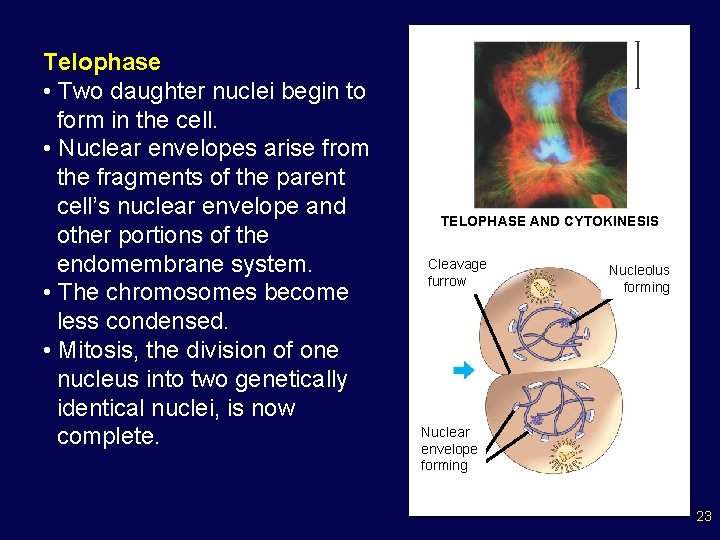 Telophase

• Two daughter nuclei begin to form in the cell.
• Nuclear envelopes arise from the fragments of the parent cell's nuclear envelope and other portions of the endomembrane system.
• The chromosomes become less condensed.
• Mitosis, the division of one nucleus into two genetically identical nuclei, is now complete.

TELOPHASE AND CYTOKINESIS

Cleavage furrow

Nucleolus forming

Nuclear envelope forming

23